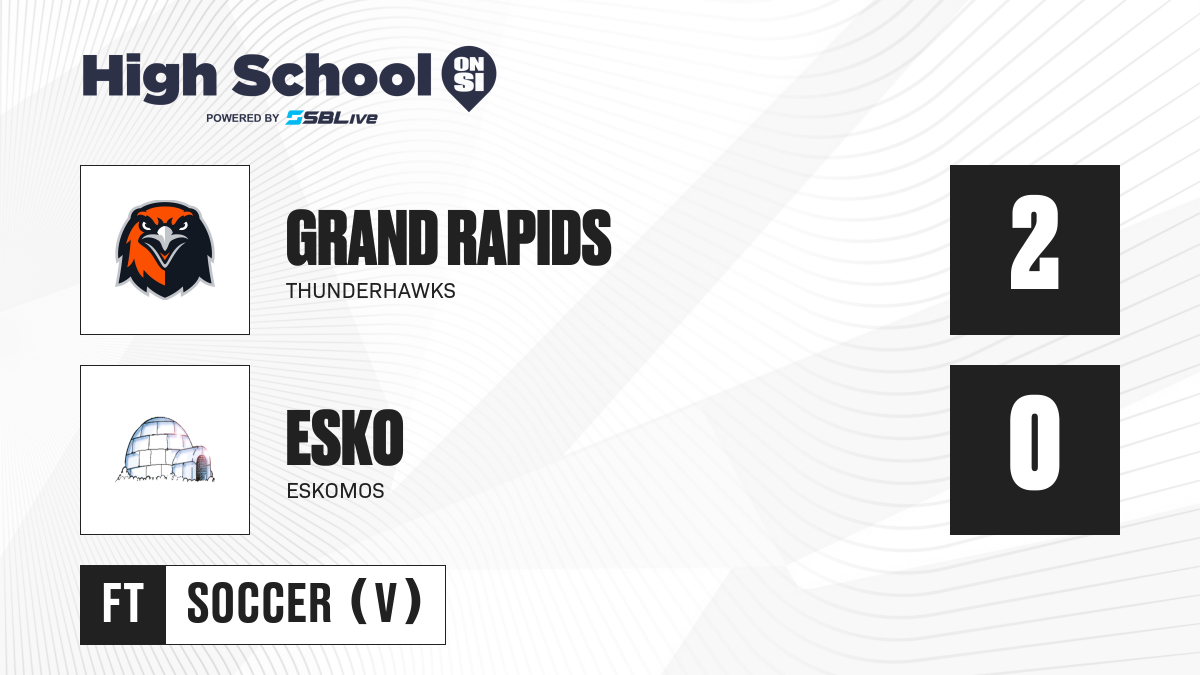 High School ON SI
POWERED BY SBLive

GRAND RAPIDS
THUNDERHAWKS

2

ESKO
ESKOMOS

0

FT SOCCER (V)